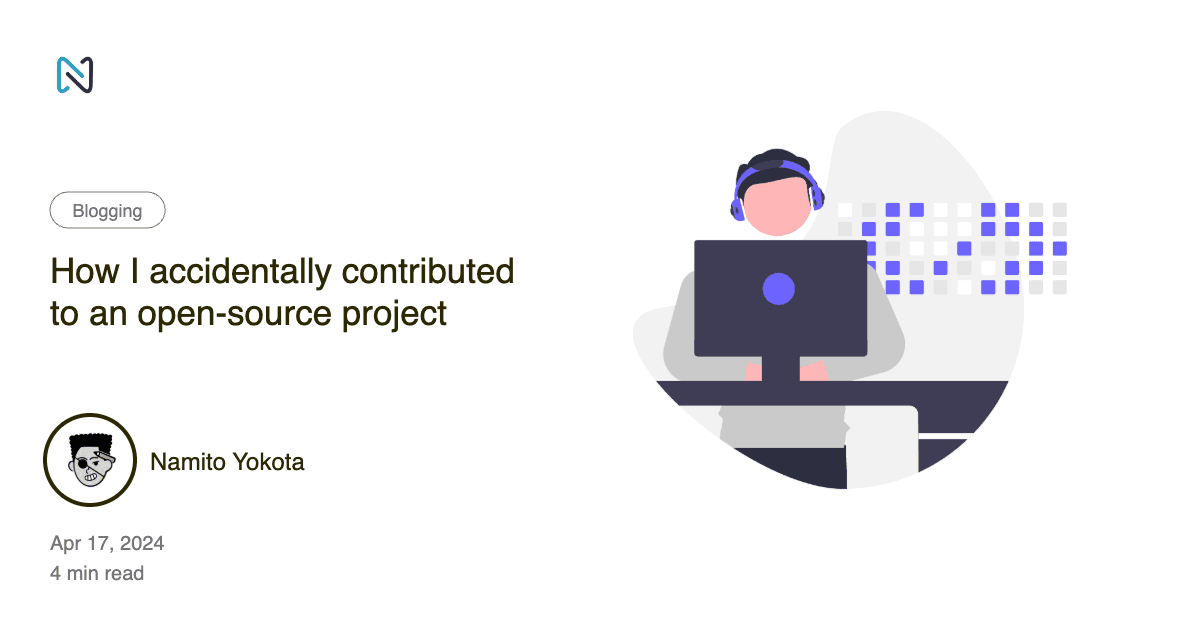 Blogging

How I accidentally contributed to an open-source project

Namito Yokota

Apr 17, 2024
4 min read